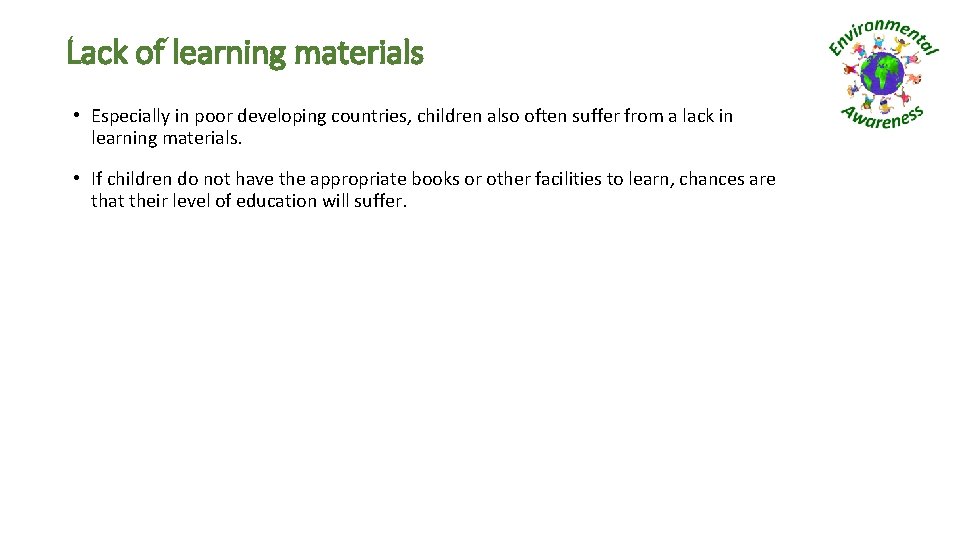 Lack of learning materials

Environmental Awareness

• Especially in poor developing countries, children also often suffer from a lack in learning materials.

• If children do not have the appropriate books or other facilities to learn, chances are that their level of education will suffer.